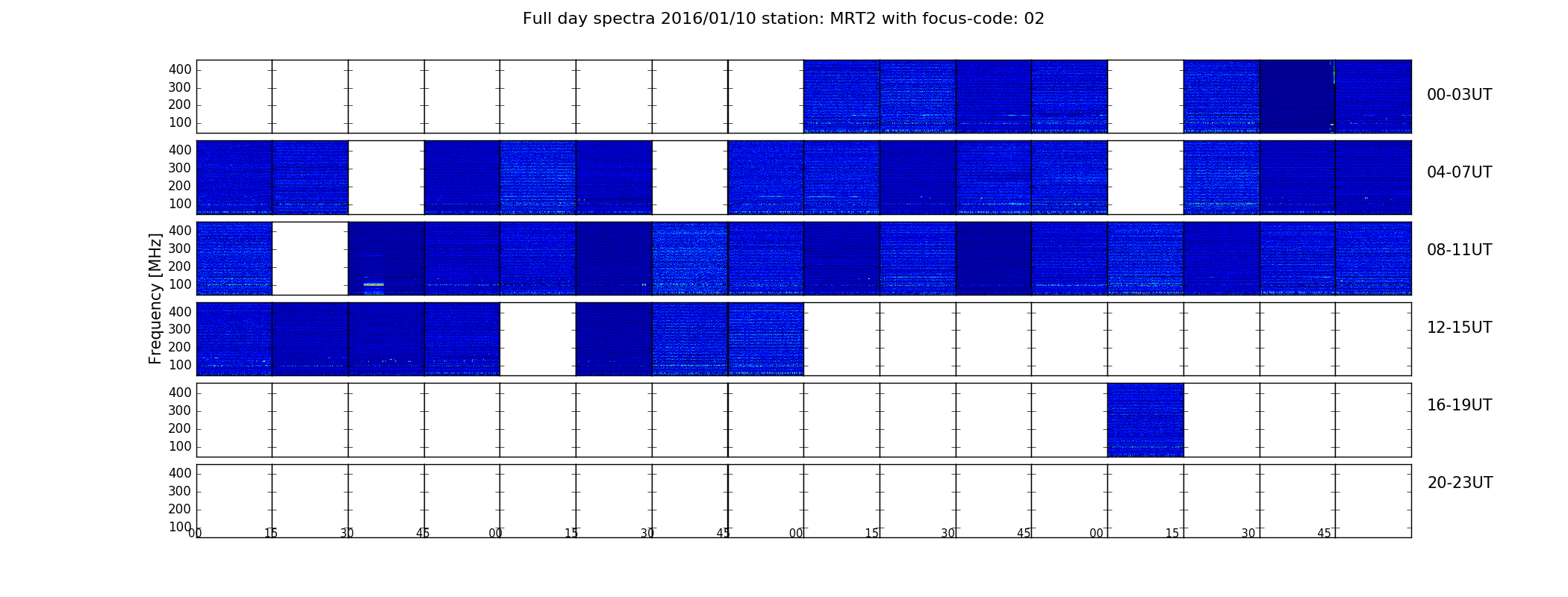 Full day spectra 2016/01/10 station: MRT2 with focus-code: 02

Frequency [MHz]

400
300
200
100
00-03UT

400
300
200
100
04-07UT

400
300
200
100
08-11UT

400
300
200
100
12-15UT

400
300
200
100
16-19UT

400
300
200
100
20-23UT

00 15 30 45 00 15 30 45 00 15 30 45 00 15 30 45